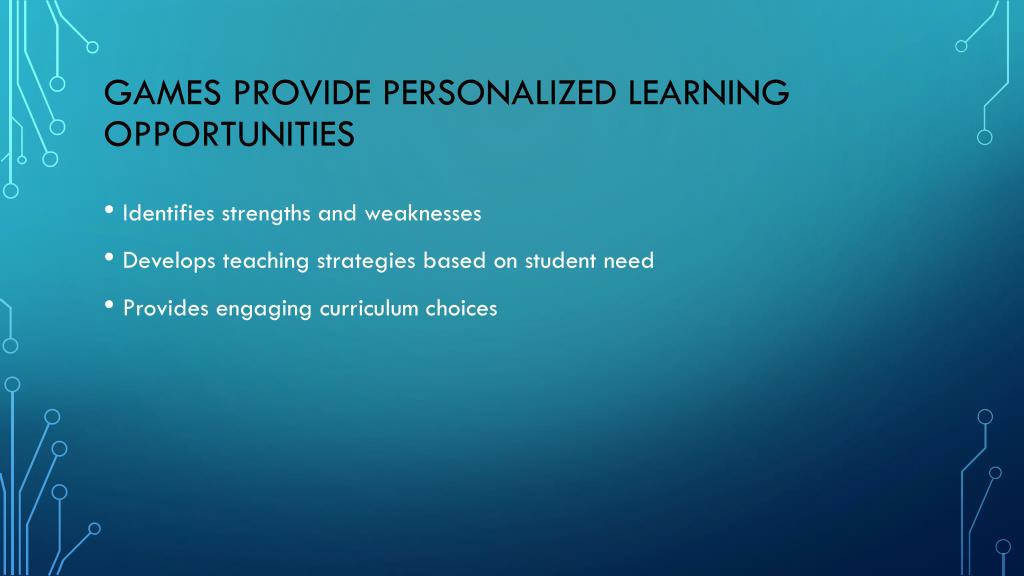 GAMES PROVIDE PERSONALIZED LEARNING OPPORTUNITIES

• Identifies strengths and weaknesses

• Develops teaching strategies based on student need

• Provides engaging curriculum choices